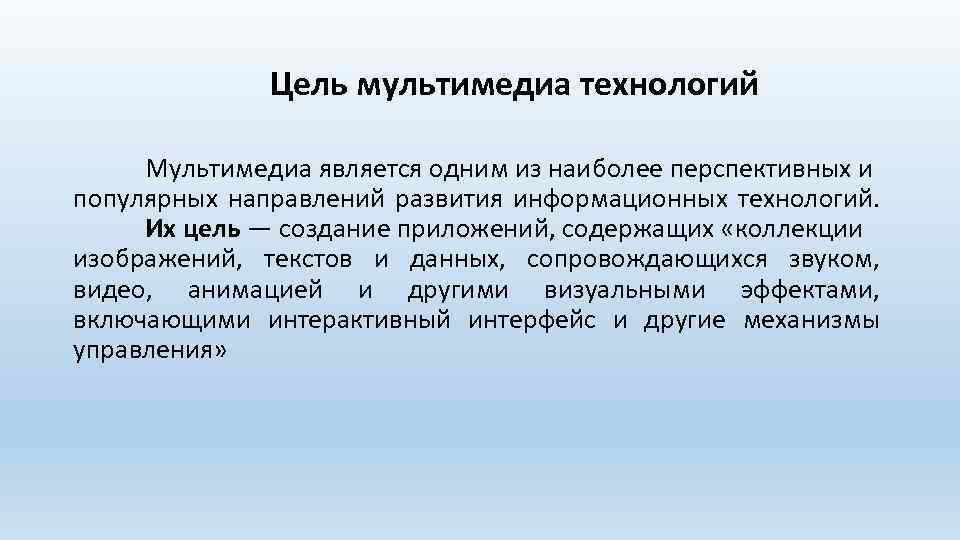 Цель мультимедиа технологий

Мультимедиа является одним из наиболее перспективных и популярных направлений развития информационных технологий.

Их цель — создание приложений, содержащих «коллекции изображений, текстов и данных, сопровождающихся звуком, видео, анимацией и другими визуальными эффектами, включающими интерактивный интерфейс и другие механизмы управления»